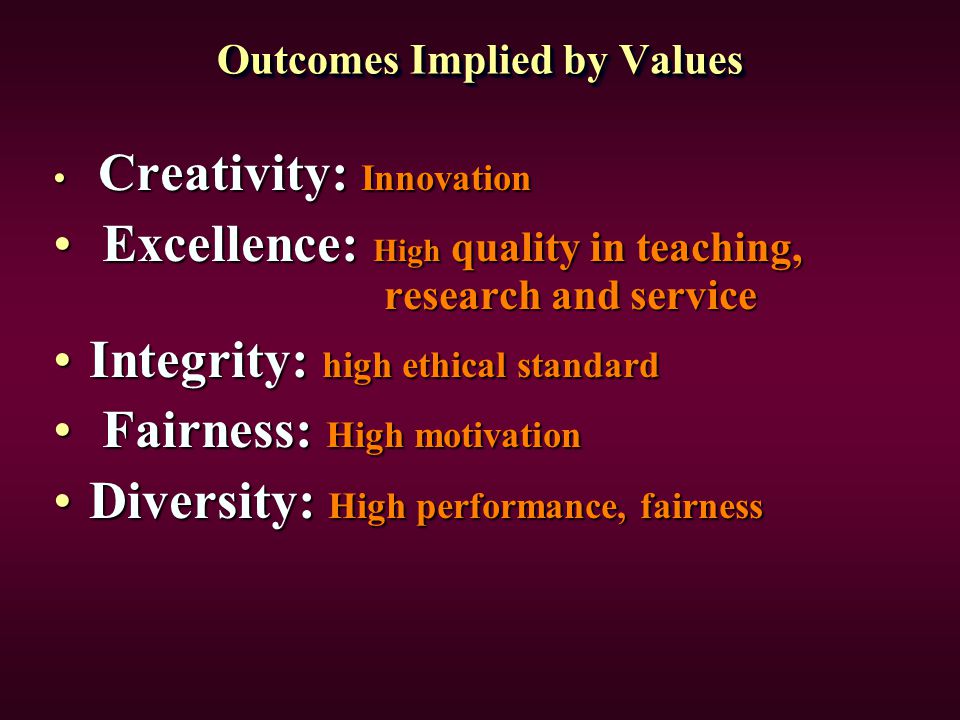 Outcomes Implied by Values

• Creativity: Innovation
• Excellence: High quality in teaching, research and service
• Integrity: high ethical standard
• Fairness: High motivation
• Diversity: High performance, fairness